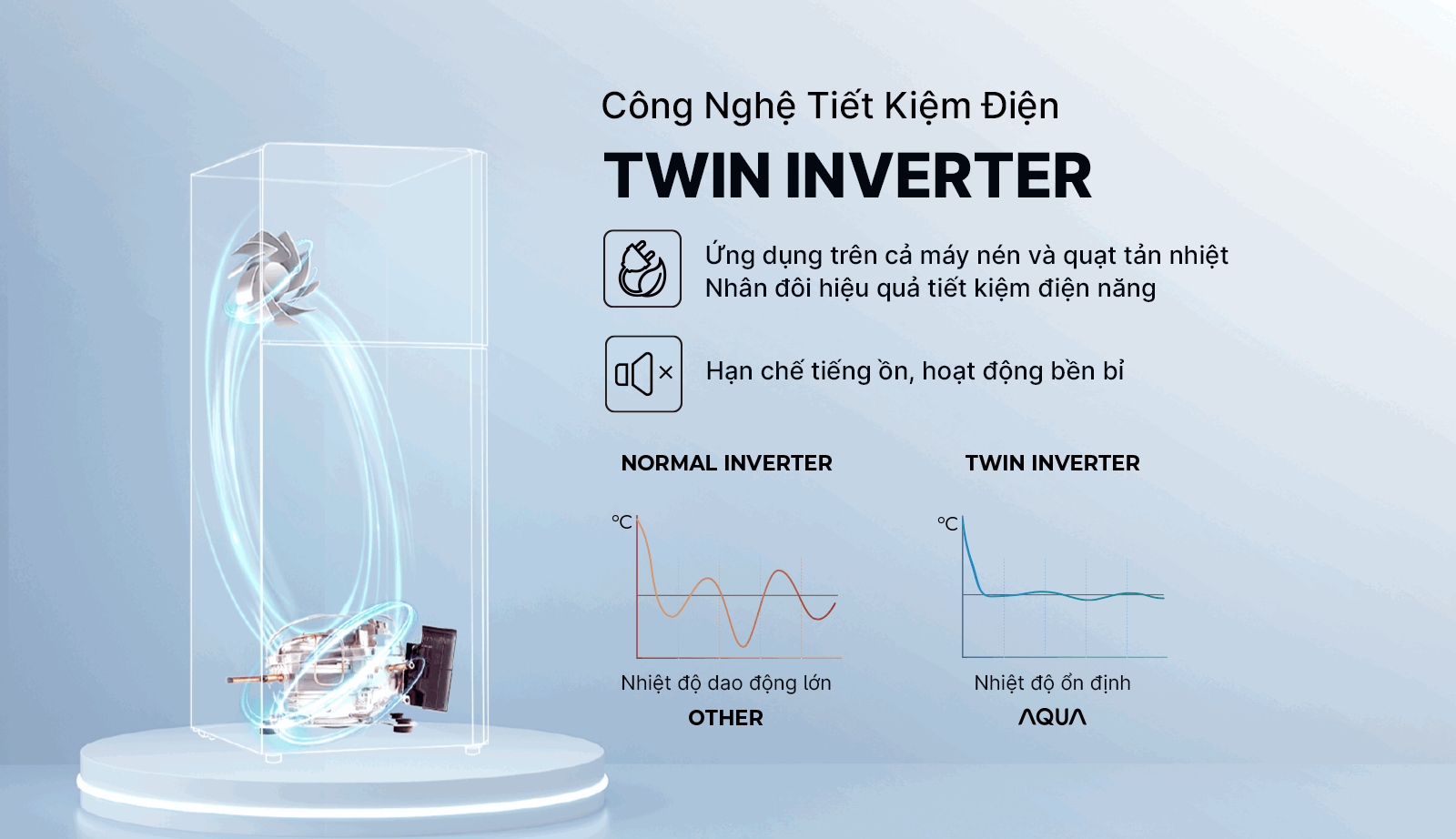 Công Nghệ Tiết Kiệm Điện
TWIN INVERTER

Ứng dụng trên cả máy nén và quạt tản nhiệt
Nhân đôi hiệu quả tiết kiệm điện năng

Hạn chế tiếng ồn, hoạt động bền bỉ

NORMAL INVERTER

°C

Nhiệt độ dao động lớn
OTHER

TWIN INVERTER

°C

Nhiệt độ ổn định
AQUA